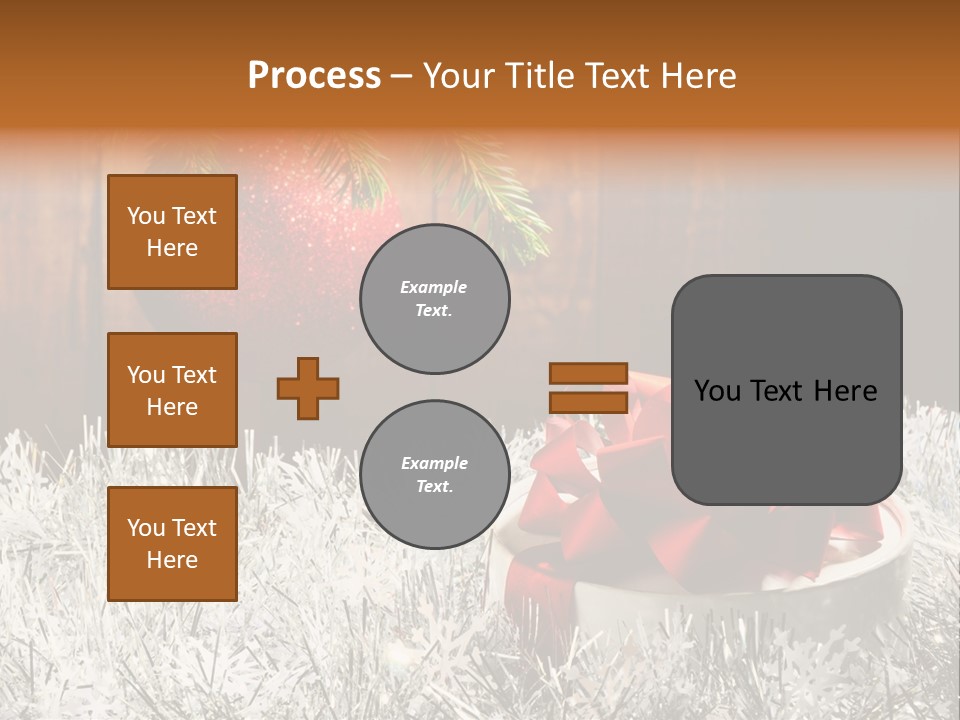 Process – Your Title Text Here

You Text Here

You Text Here

You Text Here

Example Text.

Example Text.

You Text Here